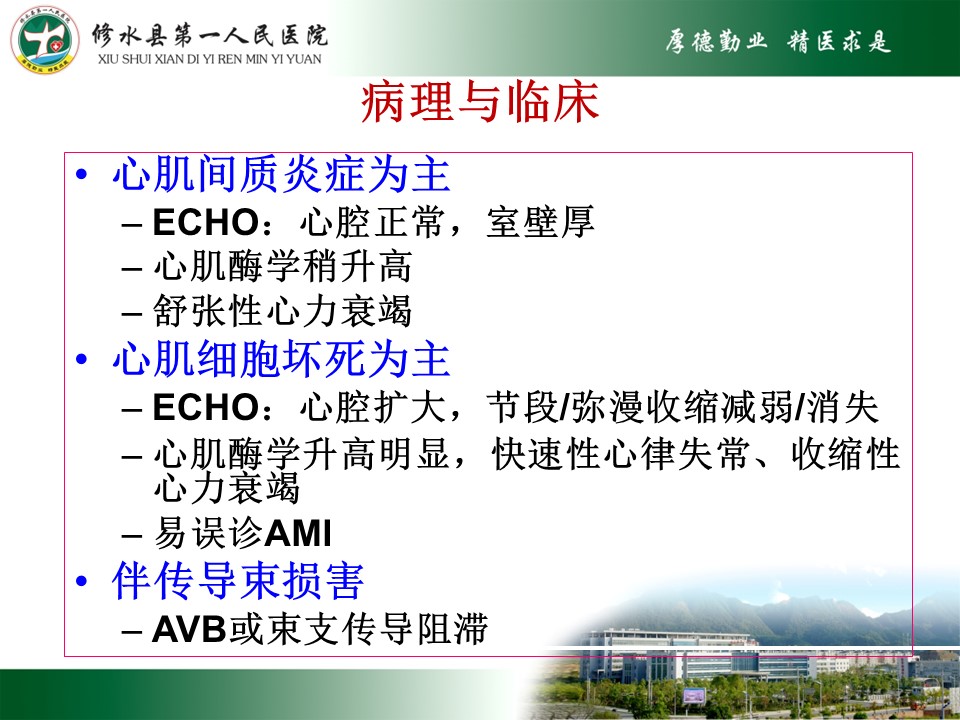 修水县第一人民医院
XIU SHUI XIAN DI YI REN MIN YI YUAN

厚德勤业 精医求是

病理与临床

• 心肌间质炎症为主
– ECHO：心腔正常，室壁厚
– 心肌酶学稍升高
– 舒张性心力衰竭
• 心肌细胞坏死为主
– ECHO：心腔扩大，节段/弥漫收缩减弱/消失
– 心肌酶学升高明显，快速性心律失常、收缩性心力衰竭
– 易误诊AMI
• 伴传导束损害
– AVB或束支传导阻滞